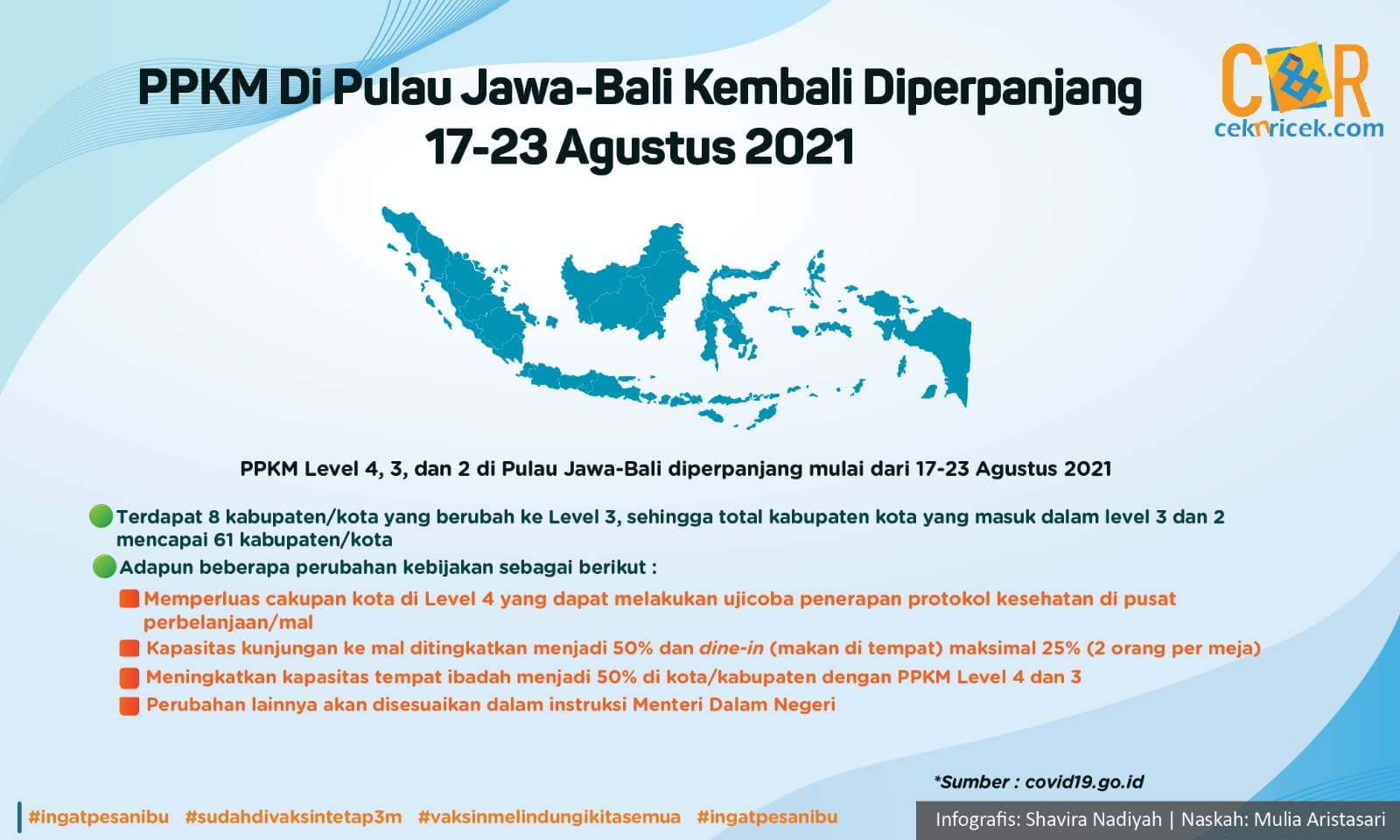 PPKM Di Pulau Jawa-Bali Kembali Diperpanjang 17-23 Agustus 2021

C&R
ceknricek.com

PPKM Level 4, 3, dan 2 di Pulau Jawa-Bali diperpanjang mulai dari 17-23 Agustus 2021

Terdapat 8 kabupaten/kota yang berubah ke Level 3, sehingga total kabupaten kota yang masuk dalam level 3 dan 2 mencapai 61 kabupaten/kota

Adapun beberapa perubahan kebijakan sebagai berikut :

Memperluas cakupan kota di Level 4 yang dapat melakukan ujicoba penerapan protokol kesehatan di pusat perbelanjaan/mal

Kapasitas kunjungan ke mal ditingkatkan menjadi 50% dan dine-in (makan di tempat) maksimal 25% (2 orang per meja)

Meningkatkan kapasitas tempat ibadah menjadi 50% di kota/kabupaten dengan PPKM Level 4 dan 3

Perubahan lainnya akan disesuaikan dalam instruksi Menteri Dalam Negeri

*Sumber : covid19.go.id

#ingatpesanibu #sudahdivaksintetap3m #vaksinmelindungikitasemua #ingatpesanibu

Infografis: Shavira Nadiyah | Naskah: Mulia Aristasari